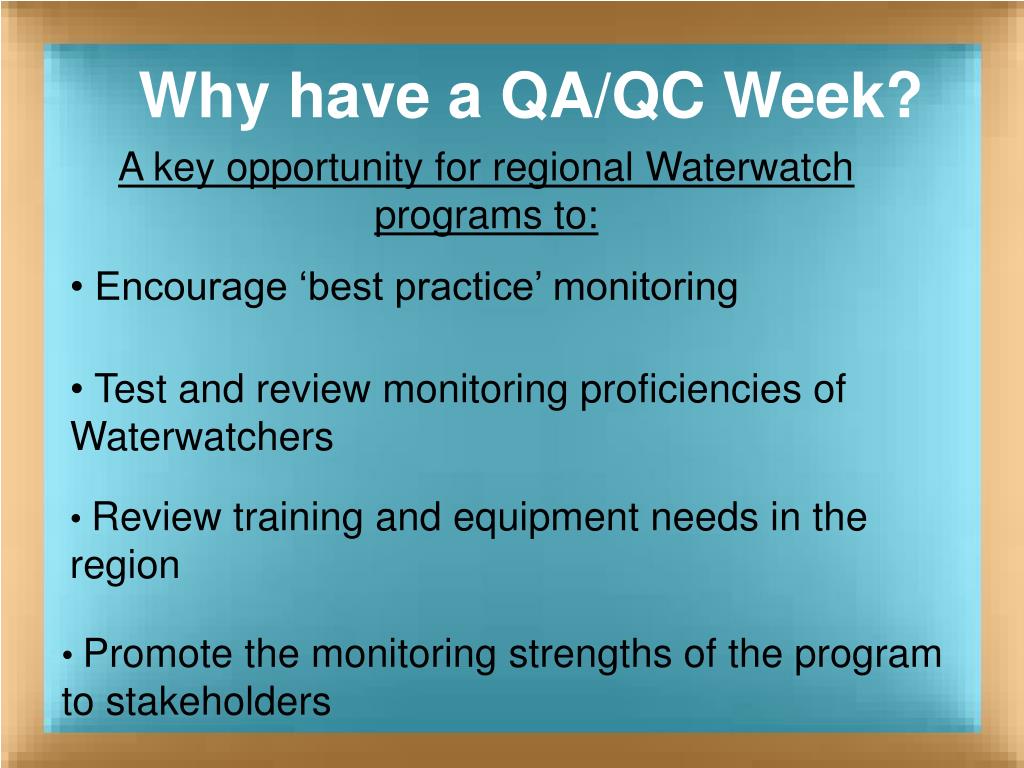 Why have a QA/QC Week?

A key opportunity for regional Waterwatch programs to:

• Encourage ‘best practice’ monitoring

• Test and review monitoring proficiencies of Waterwatchers

• Review training and equipment needs in the region

• Promote the monitoring strengths of the program to stakeholders